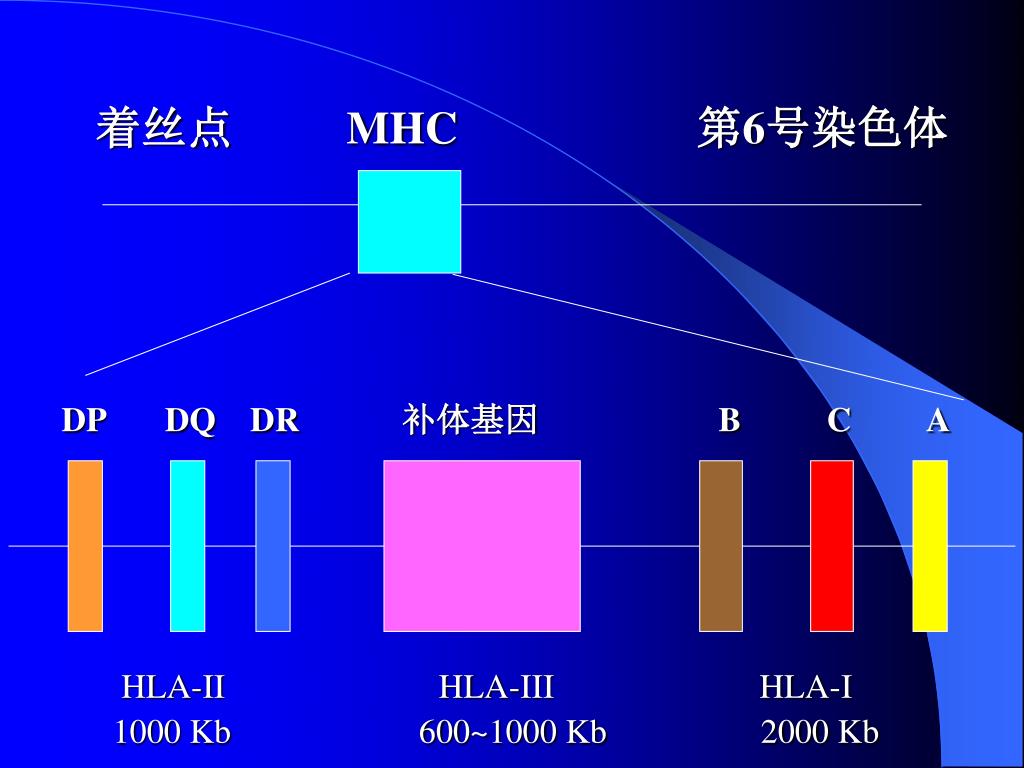 着丝点 MHC 第6号染色体

DP DQ DR 补体基因 B C A

HLA-II
1000 Kb

HLA-III
600~1000 Kb

HLA-I
2000 Kb